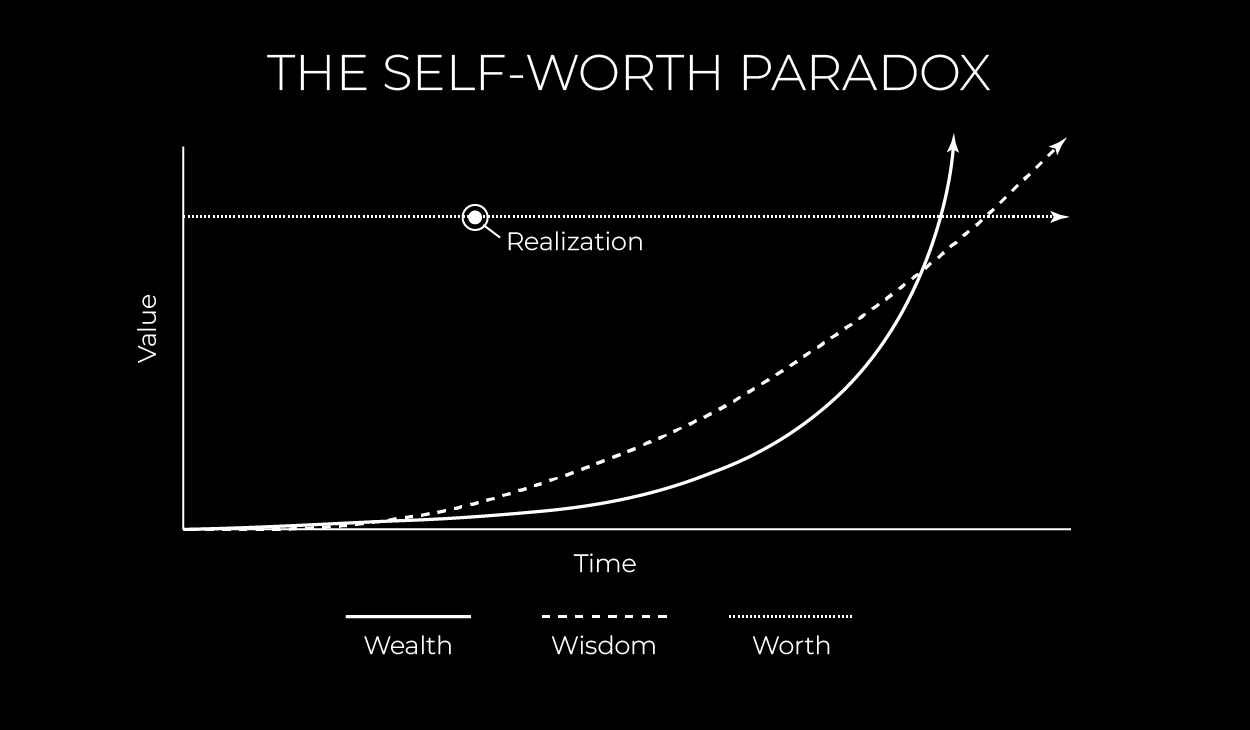 THE SELF-WORTH PARADOX

Realization

Value

Time

Wealth
Wisdom
Worth